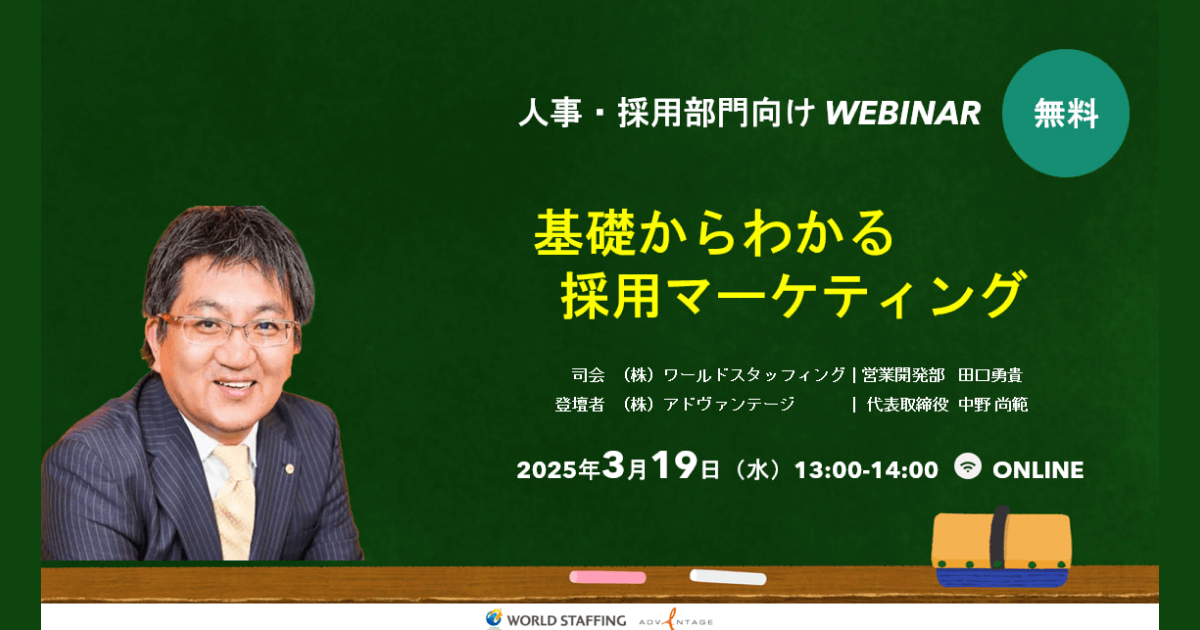 人事・採用部門向け WEBINAR

無料

基礎からわかる
採用マーケティング

司会　（株）ワールドスタッフィング | 営業開発部　田口勇貴
登壇者　（株）アドヴァンテージ　| 代表取締役 中野 尚範

2025年3月19日（水）13:00-14:00　ONLINE

WORLD STAFFING　ADVANTAGE